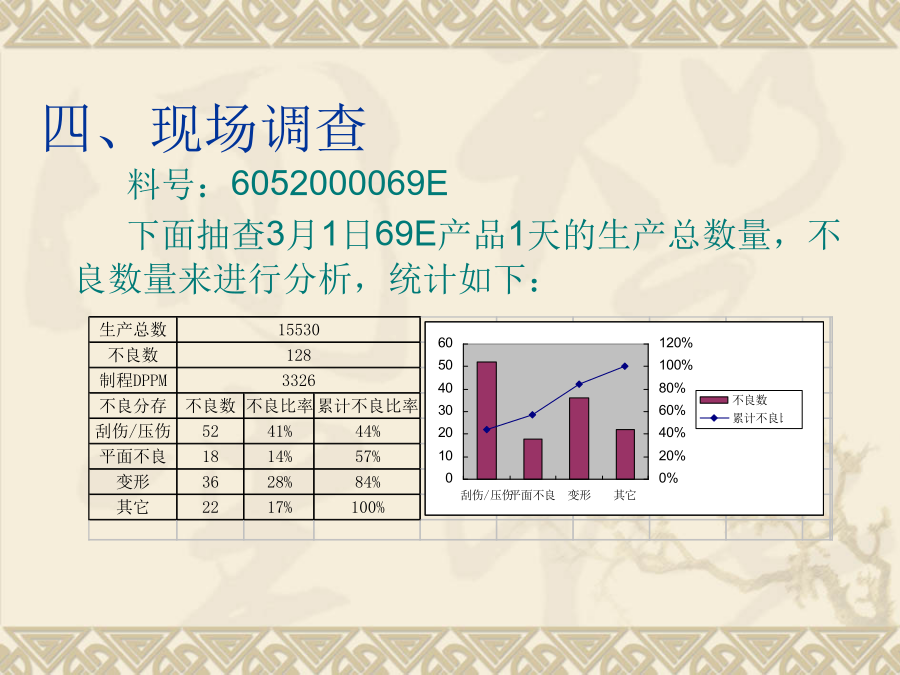 四、现场调查

料号：6052000069E

下面抽查3月1日69E产品1天的生产总数量，不良数量来进行分析，统计如下：

| 生产总数 | 15530 | | |
|---|---|---|---|
| 不良数 | 128 | | |
| 制程DPPM | 3326 | | |
| 不良分存 | 不良数 | 不良比率 | 累计不良比率 |
| 刮伤/压伤 | 52 | 41% | 44% |
| 平面不良 | 18 | 14% | 57% |
| 变形 | 36 | 28% | 84% |
| 其它 | 22 | 17% | 100% |

60
50
40
30
20
10
0
120%
100%
80%
60%
40%
20%
0%
刮伤/压伤 平面不良 变形 其它
不良数
累计不良